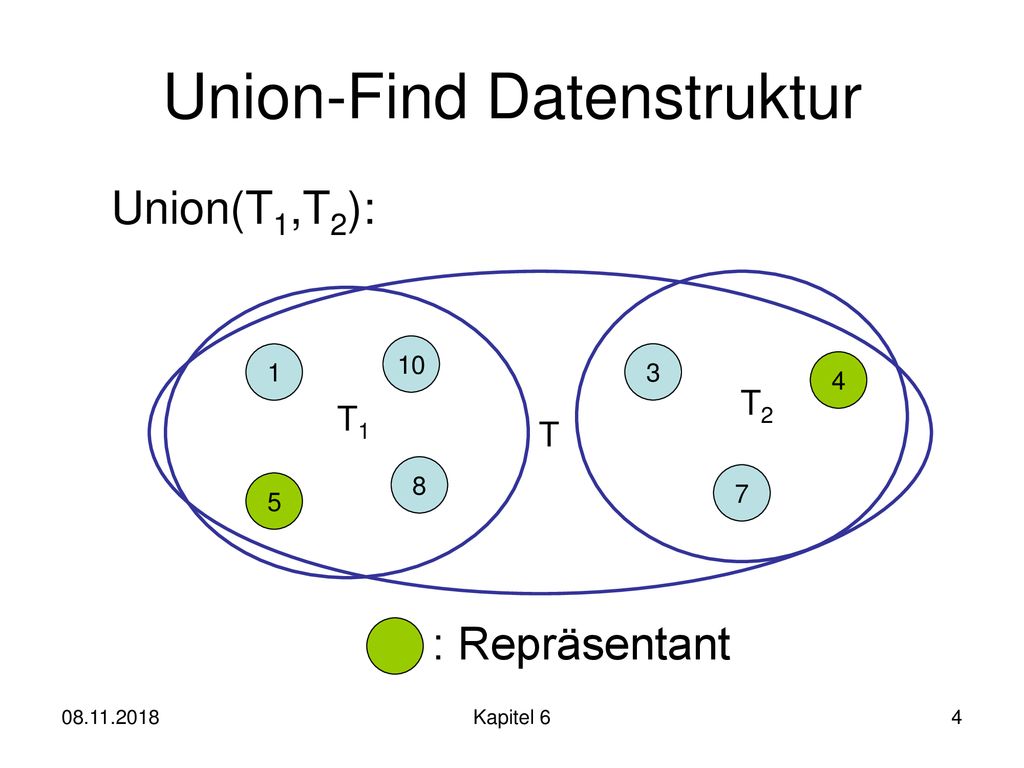 Union-Find Datenstruktur

Union($T_1$,$T_2$):

1

10

$T_1$

5

8

T

3

4

$T_2$

7

: Repräsentant

08.11.2018

Kapitel 6

4